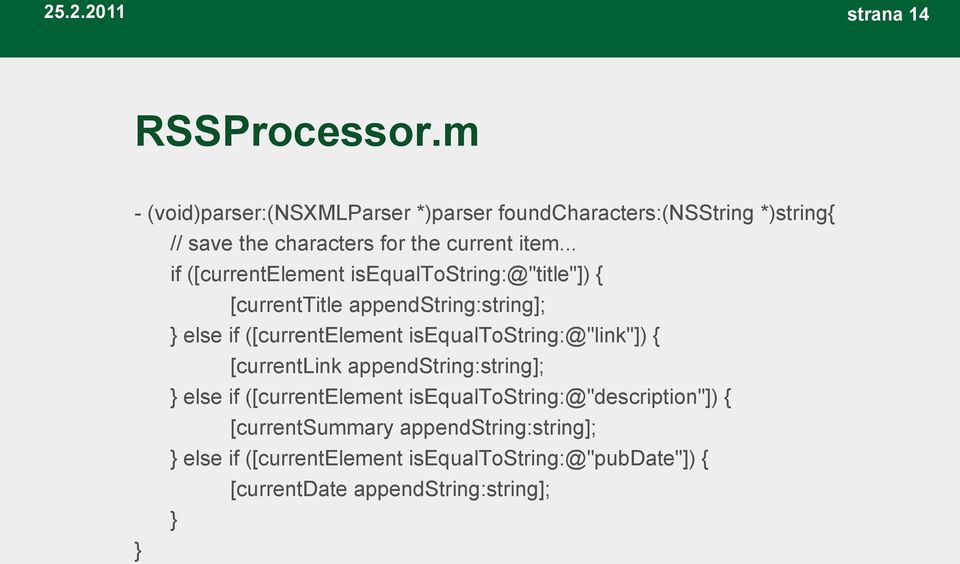 25.2.2011

strana 14

RSSProcessor.m

- (void)parser:(NSXMLParser *)parser foundCharacters:(NSString *)string{
// save the characters for the current item...
if ([currentElement isEqualToString:@"title"]) {
[currentTitle appendString:string];
} else if ([currentElement isEqualToString:@"link"]) {
[currentLink appendString:string];
} else if ([currentElement isEqualToString:@"description"]) {
[currentSummary appendString:string];
} else if ([currentElement isEqualToString:@"pubDate"]) {
[currentDate appendString:string];
}
}